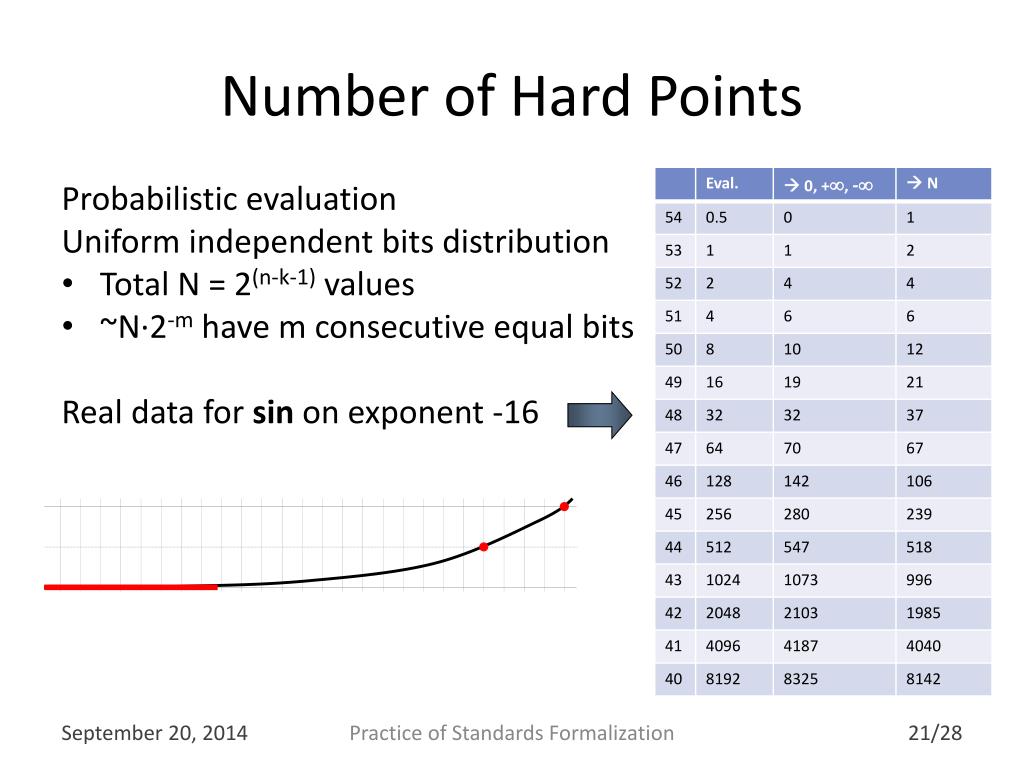 Number of Hard Points

Probabilistic evaluation
Uniform independent bits distribution
• Total N = $2^{(n-k-1)}$ values
• ~$N \cdot 2^{-m}$ have m consecutive equal bits

Real data for **sin** on exponent -16

| | Eval. | → 0, +∞, -∞ | → N |
|---|---|---|---|
| 54 | 0.5 | 0 | 1 |
| 53 | 1 | 1 | 2 |
| 52 | 2 | 4 | 4 |
| 51 | 4 | 6 | 6 |
| 50 | 8 | 10 | 12 |
| 49 | 16 | 19 | 21 |
| 48 | 32 | 32 | 37 |
| 47 | 64 | 70 | 67 |
| 46 | 128 | 142 | 106 |
| 45 | 256 | 280 | 239 |
| 44 | 512 | 547 | 518 |
| 43 | 1024 | 1073 | 996 |
| 42 | 2048 | 2103 | 1985 |
| 41 | 4096 | 4187 | 4040 |
| 40 | 8192 | 8325 | 8142 |

September 20, 2014 Practice of Standards Formalization 21/28